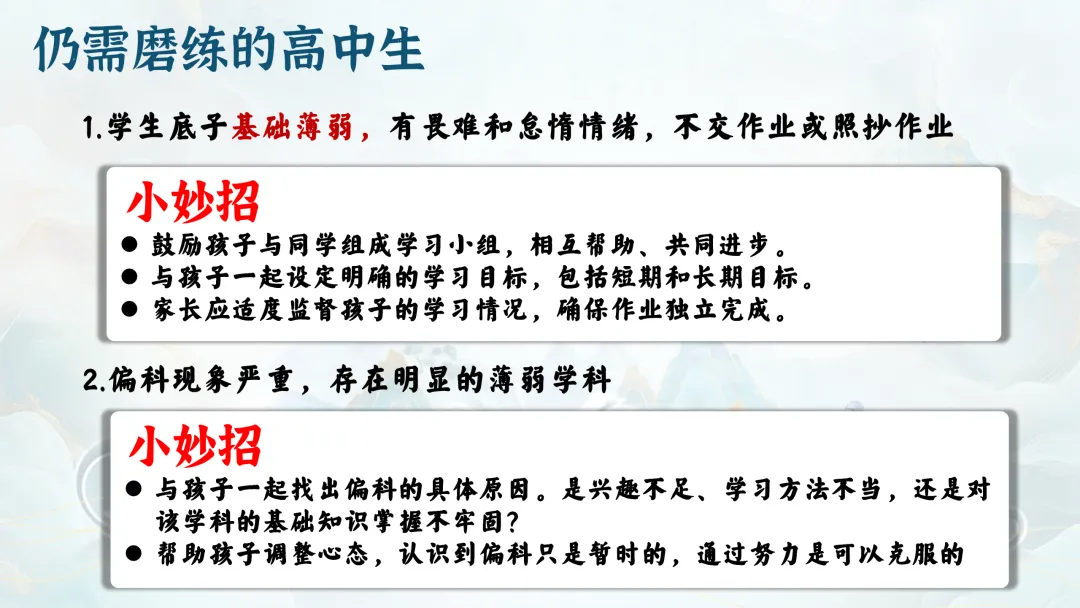 仍需磨练的高中生

1.学生底子基础薄弱，有畏难和怠惰情绪，不交作业或照抄作业

小妙招
● 鼓励孩子与同学组成学习小组，相互帮助、共同进步。
● 与孩子一起设定明确的学习目标，包括短期和长期目标。
● 家长应适度监督孩子的学习情况，确保作业独立完成。

2.偏科现象严重，存在明显的薄弱学科

小妙招
● 与孩子一起找出偏科的具体原因。是兴趣不足、学习方法不当，还是对该学科的基础知识掌握不牢固?
● 帮助孩子调整心态，认识到偏科只是暂时的，通过努力是可以克服的